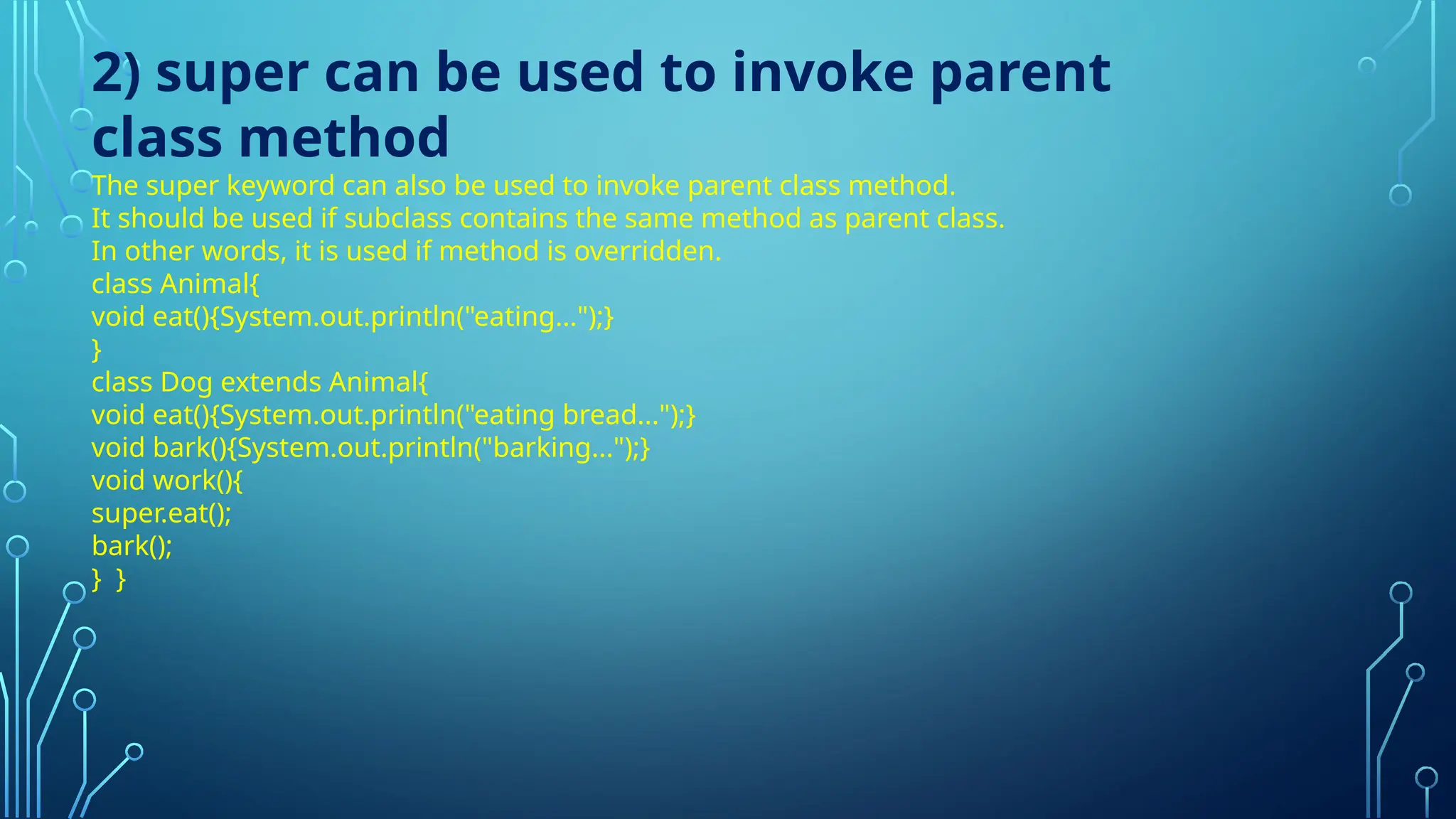 2) super can be used to invoke parent class method

The super keyword can also be used to invoke parent class method.
It should be used if subclass contains the same method as parent class.
In other words, it is used if method is overridden.
class Animal{
void eat(){System.out.println("eating...");}
}
class Dog extends Animal{
void eat(){System.out.println("eating bread...");}
void bark(){System.out.println("barking...");}
void work(){
super.eat();
bark();
} }